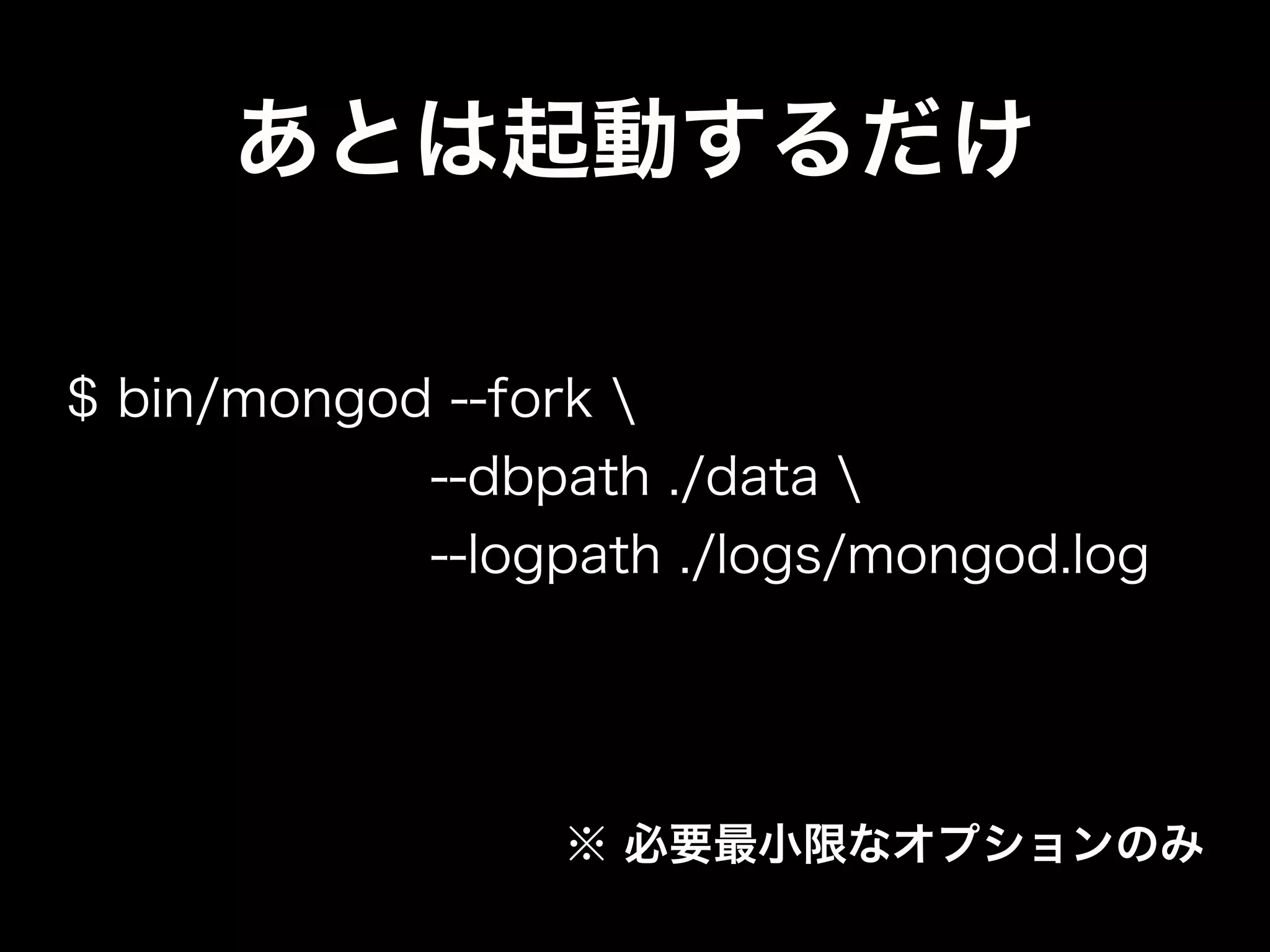 あとは起動するだけ

$ bin/mongod --fork \
--dbpath ./data \
--logpath ./logs/mongod.log

※ 必要最小限なオプションのみ